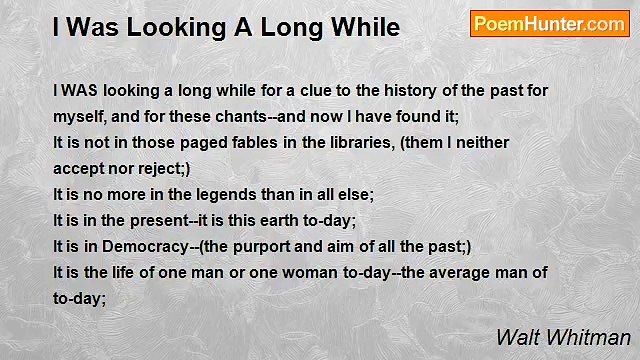 I Was Looking A Long While

PoemHunter.com

I WAS looking a long while for a clue to the history of the past for myself, and for these chants--and now I have found it;
It is not in those paged fables in the libraries, (them I neither accept nor reject;)
It is no more in the legends than in all else;
It is in the present--it is this earth to-day;
It is in Democracy--(the purport and aim of all the past;)
It is the life of one man or one woman to-day--the average man of to-day;

Walt Whitman